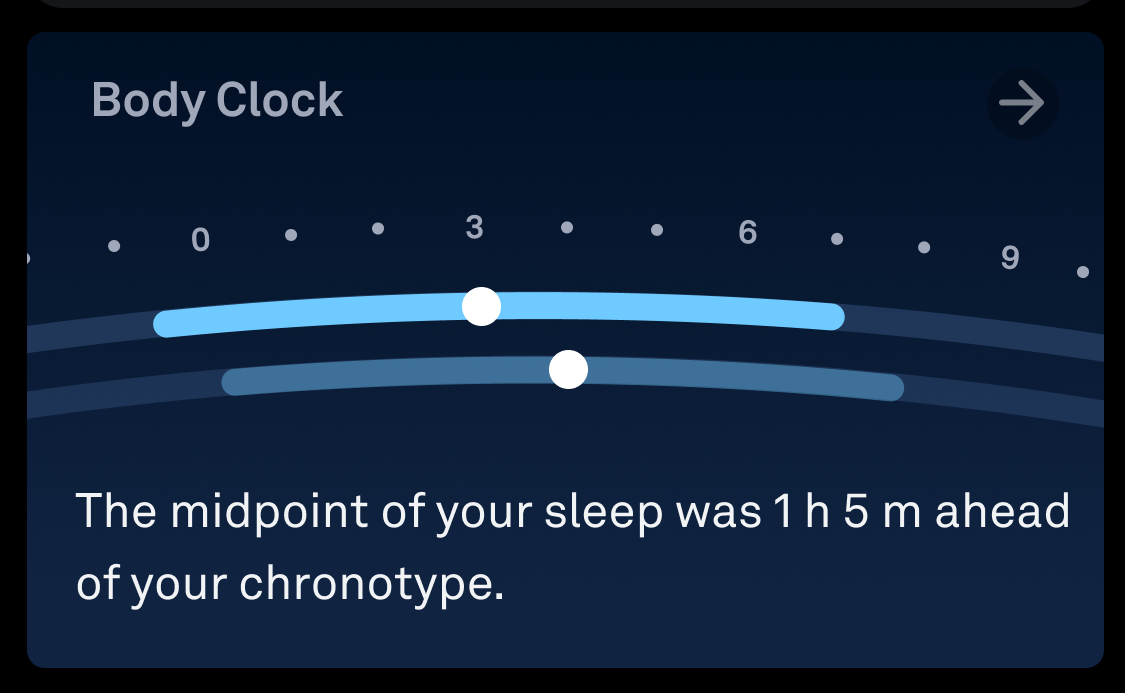 Body Clock

0 3 6 9

The midpoint of your sleep was 1 h 5 m ahead of your chronotype.